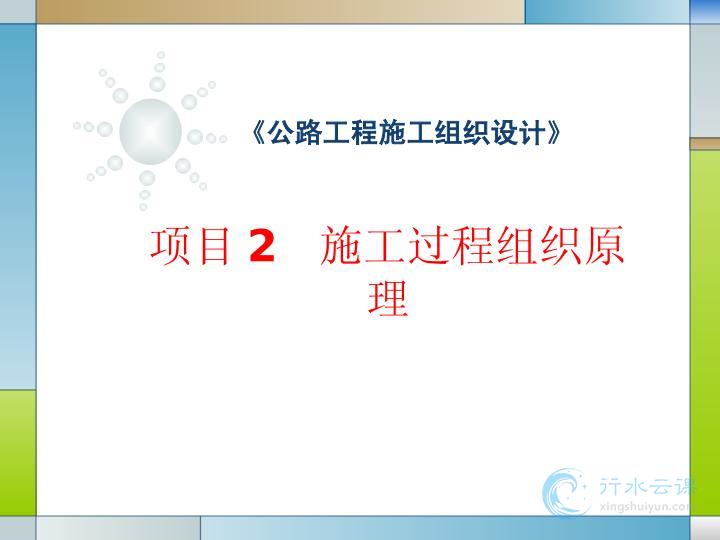 《公路工程施工组织设计》

项目 2　施工过程组织原理

行水云课
xingshuiyun.co